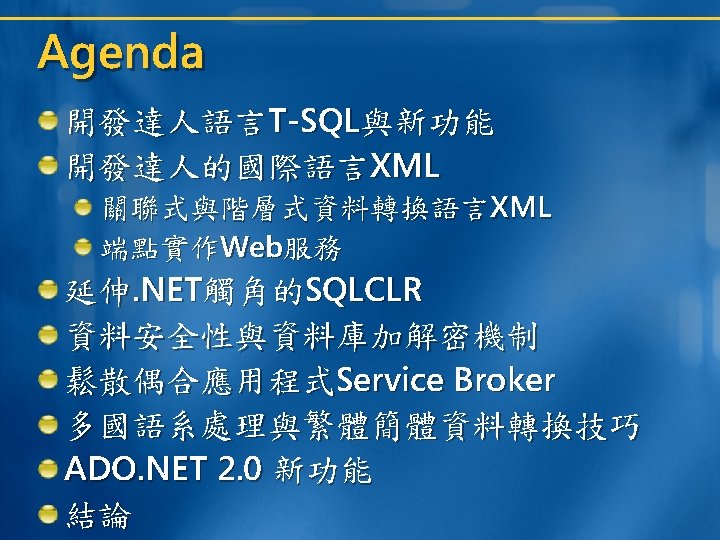 Agenda

開發達人語言T-SQL與新功能

開發達人的國際語言XML

關聯式與階層式資料轉換語言XML

端點實作Web服務

延伸.NET觸角的SQLCLR

資料安全性與資料庫加解密機制

鬆散偶合應用程式Service Broker

多國語系處理與繁體簡體資料轉換技巧

ADO.NET 2.0 新功能

結論